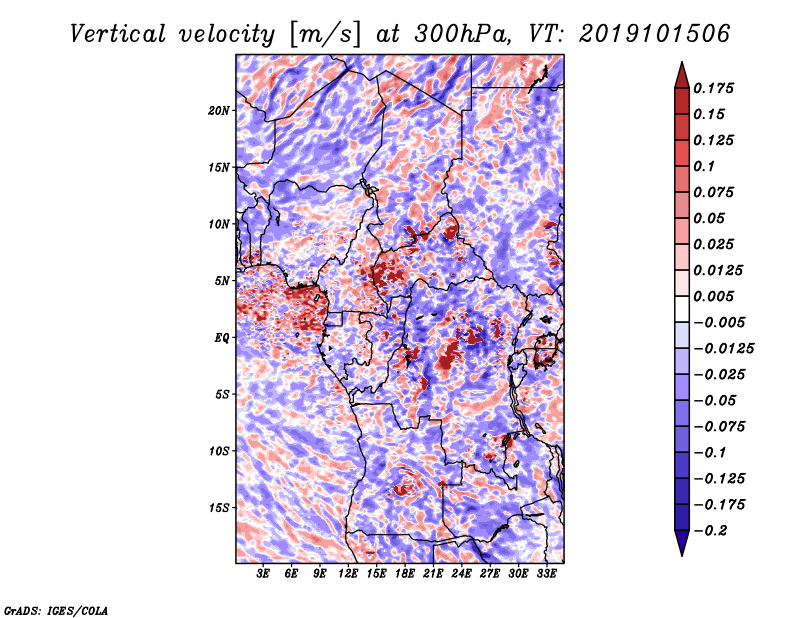 Vertical velocity [m/s] at 300hPa, VT: 2019101506

20N
15N
10N
5N
EQ
5S
10S
15S

3E 6E 9E 12E 15E 18E 21E 24E 27E 30E 33E

0.175
0.15
0.125
0.1
0.075
0.05
0.025
0.0125
0.005
−0.005
−0.0125
−0.025
−0.05
−0.075
−0.1
−0.125
−0.175
−0.2

GrADS: IGES/COLA